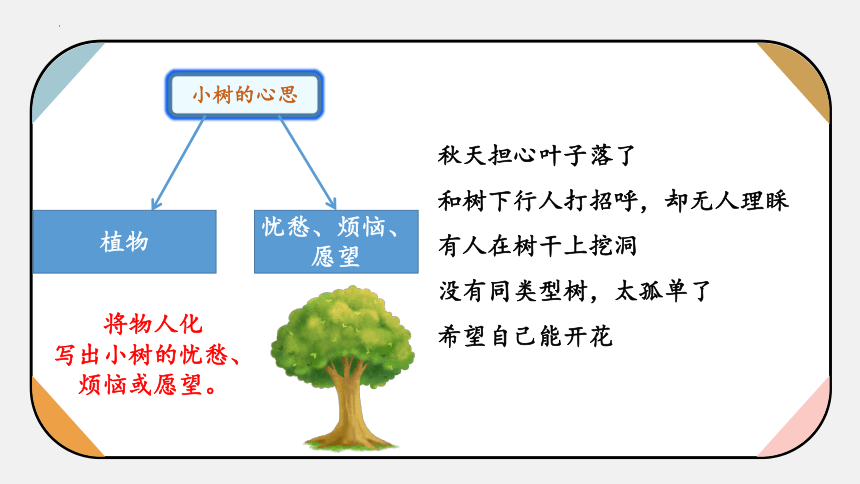 小树的心思

植物

忧愁、烦恼、愿望

将物人化
写出小树的忧愁、烦恼或愿望。

秋天担心叶子落了

和树下行人打招呼，却无人理睬

有人在树干上挖洞

没有同类型树，太孤单了

希望自己能开花